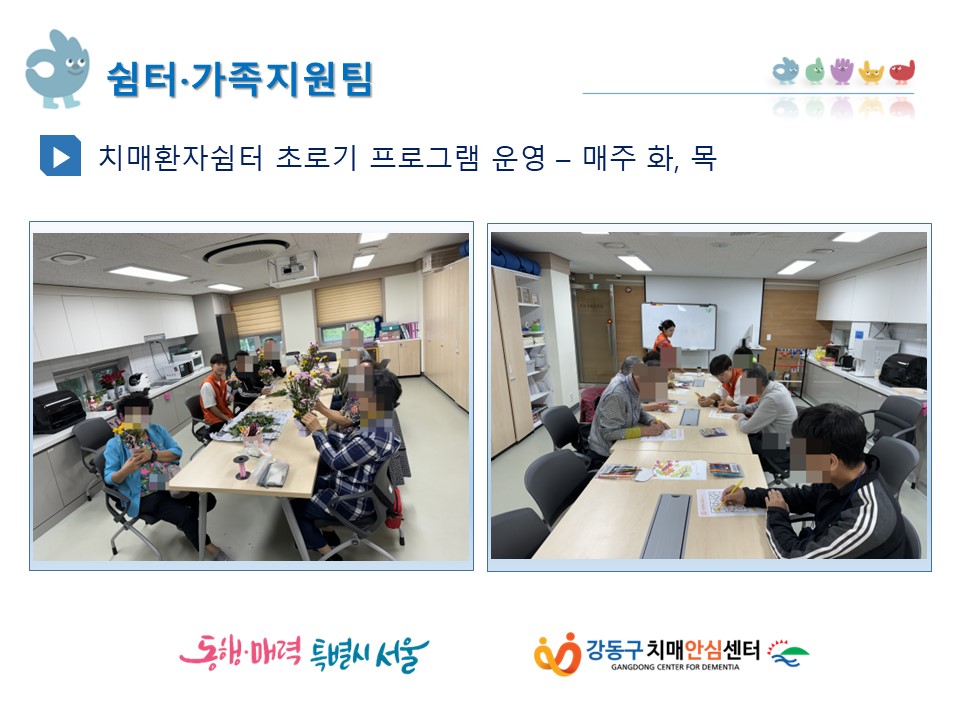 쉼터·가족지원팀

치매환자쉼터 초로기 프로그램 운영 – 매주 화, 목

동행·매력 특별시 서울

강동구치매안심센터
GANGDONG CENTER FOR DEMENTIA